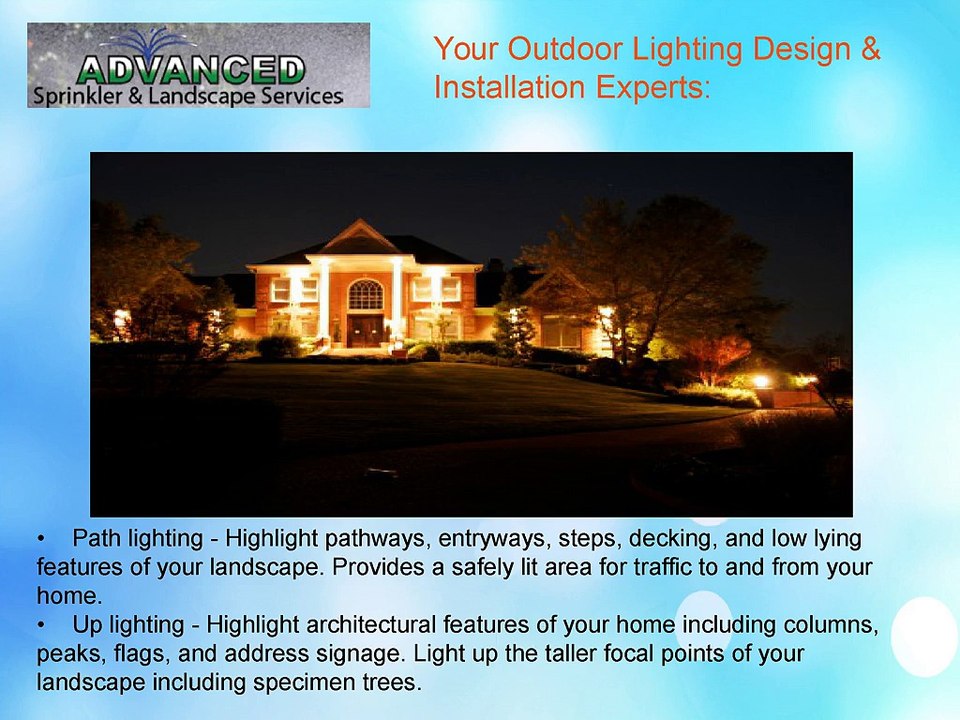 ADVANCED
Sprinkler & Landscape Services

Your Outdoor Lighting Design & Installation Experts:

• Path lighting - Highlight pathways, entryways, steps, decking, and low lying features of your landscape. Provides a safely lit area for traffic to and from your home.
• Up lighting - Highlight architectural features of your home including columns, peaks, flags, and address signage. Light up the taller focal points of your landscape including specimen trees.